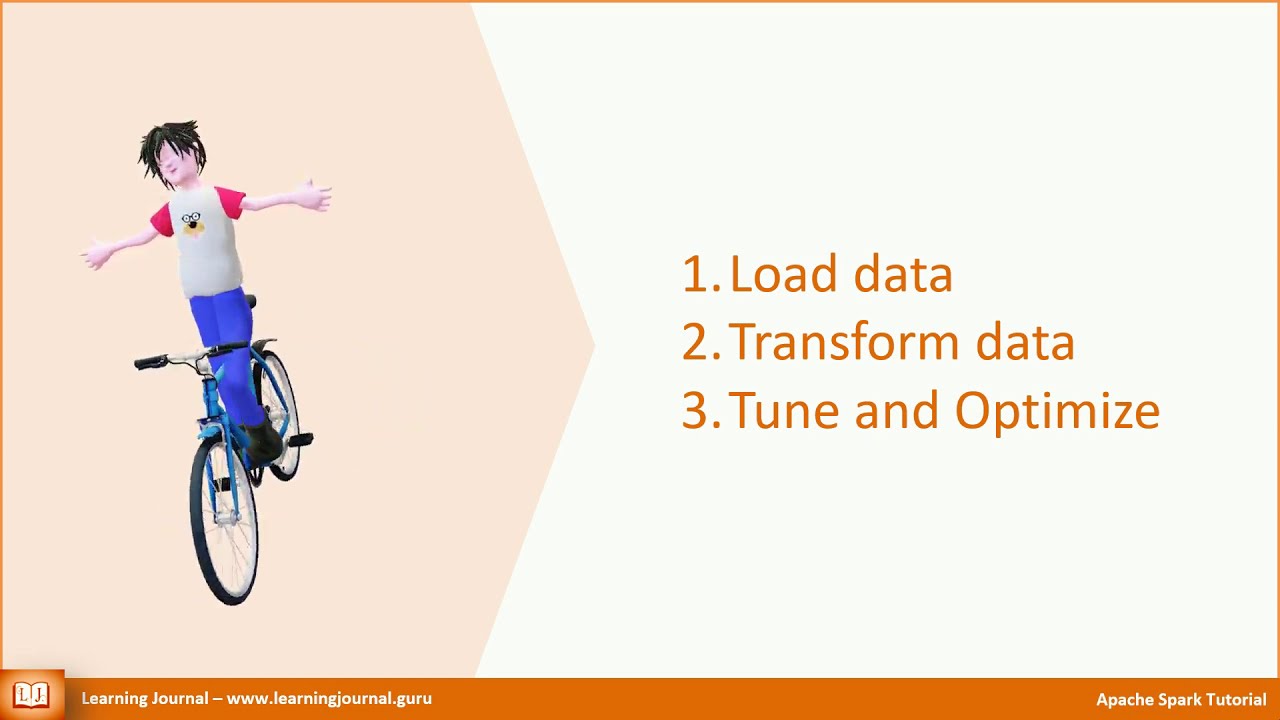 1. Load data
2. Transform data
3. Tune and Optimize

LJ

Learning Journal – www.learningjournal.guru

Apache Spark Tutorial